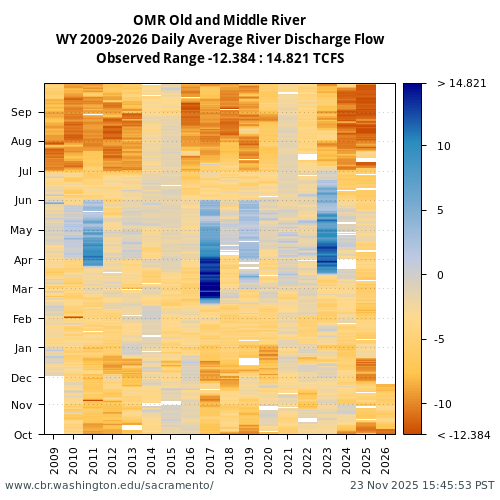 OMR Old and Middle River
WY 2009-2026 Daily Average River Discharge Flow
Observed Range -12.384 : 14.821 TCFS

Sep
Aug
Jul
Jun
May
Apr
Mar
Feb
Jan
Dec
Nov
Oct

2009
2010
2011
2012
2013
2014
2015
2016
2017
2018
2019
2020
2021
2022
2023
2024
2025
2026

> 14.821
10
5
0
-5
-10
< -12.384

www.cbr.washington.edu/sacramento/
23 Nov 2025 15:45:53 PST